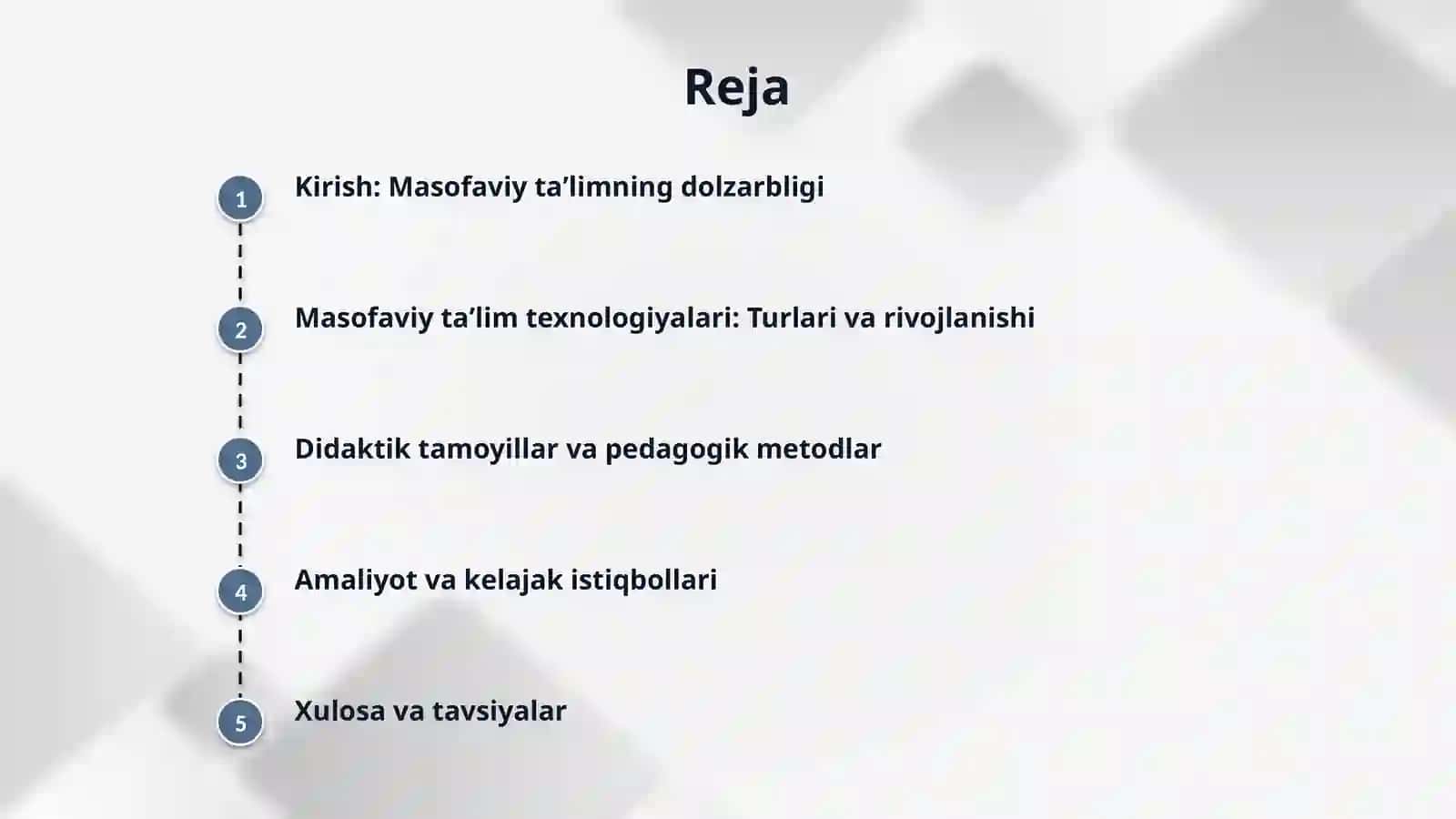 Reja

1 Kirish: Masofaviy ta’limning dolzarbligi

2 Masofaviy ta’lim texnologiyalari: Turlari va rivojlanishi

3 Didaktik tamoyillar va pedagogik metodlar

4 Amaliyot va kelajak istiqbollari

5 Xulosa va tavsiyalar